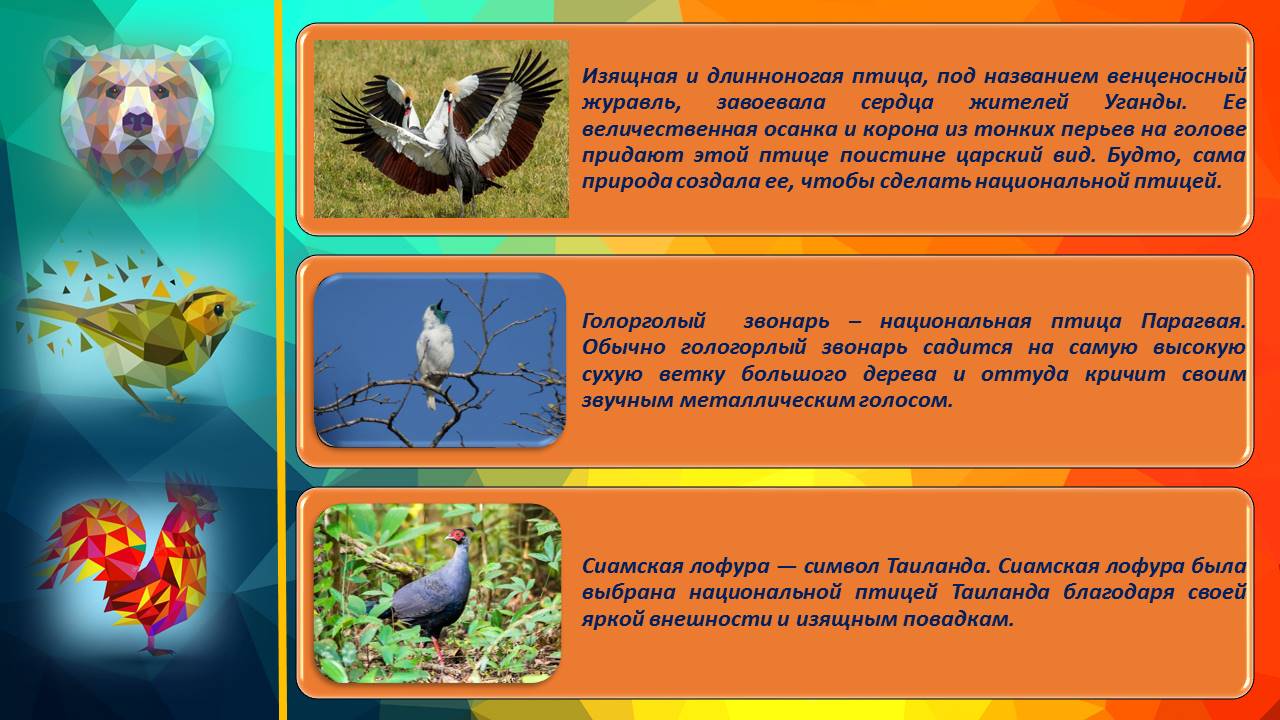 Изящная и длинноногая птица, под названием венценосный журавль, завоевала сердца жителей Уганды. Ее величественная осанка и корона из тонких перьев на голове придают этой птице поистине царский вид. Будто, сама природа создала ее, чтобы сделать национальной птицей.

Голорголый звонарь – национальная птица Парагвая. Обычно гологорлый звонарь садится на самую высокую сухую ветку большого дерева и оттуда кричит своим звучным металлическим голосом.

Сиамская лофура — символ Таиланда. Сиамская лофура была выбрана национальной птицей Таиланда благодаря своей яркой внешности и изящным повадкам.